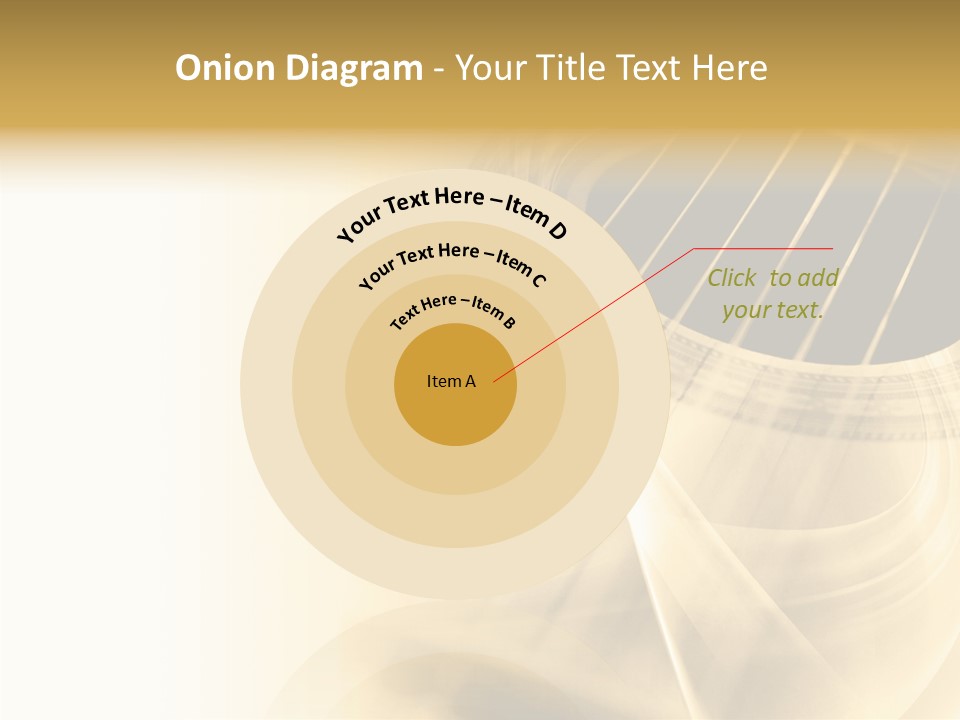 Onion Diagram - Your Title Text Here

Your Text Here – Item D

Your Text Here – Item C

Text Here – Item B

Item A

Click to add your text.